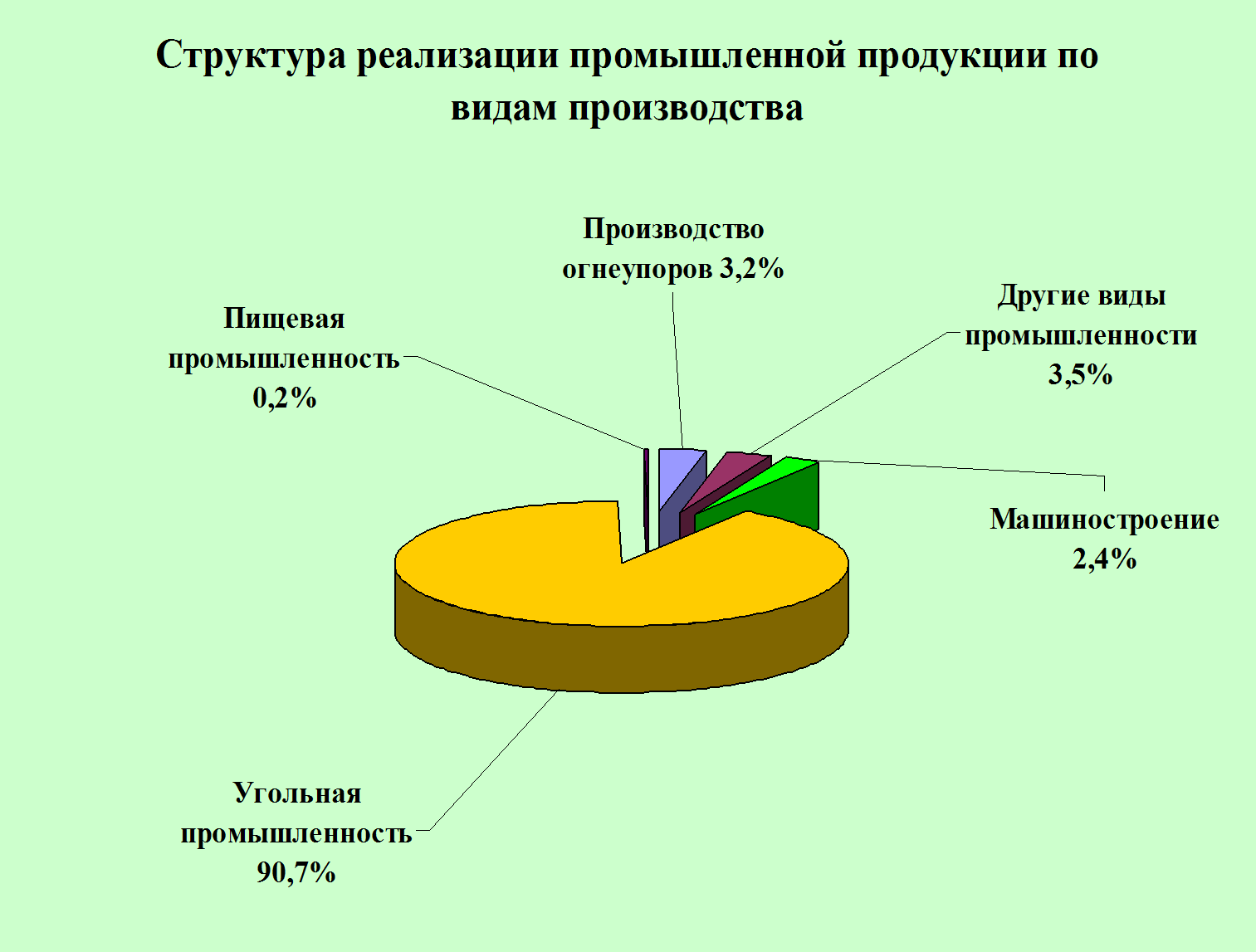 Структура реализации промышленной продукции по видам производства

Производство огнеупоров 3,2%

Пищевая промышленность 0,2%

Другие виды промышленности 3,5%

Машиностроение 2,4%

Угольная промышленность 90,7%